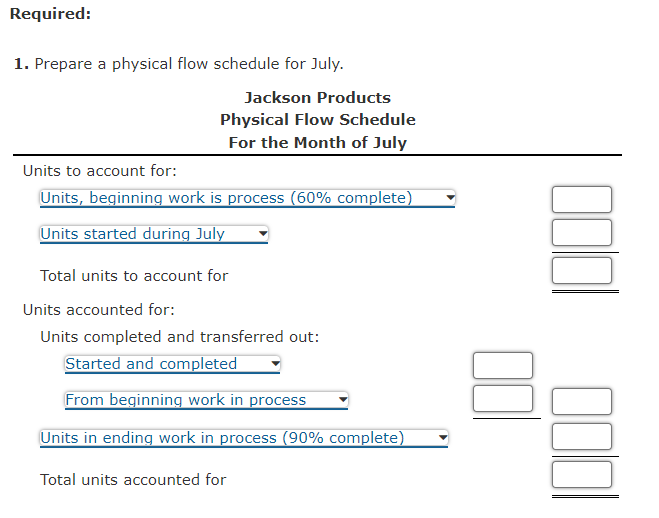 Required:

1. Prepare a physical flow schedule for July.

Jackson Products
Physical Flow Schedule
For the Month of July

Units to account for:

Units, beginning work is process (60% complete)

Units started during July

Total units to account for

Units accounted for:

Units completed and transferred out:

Started and completed

From beginning work in process

Units in ending work in process (90% complete)

Total units accounted for